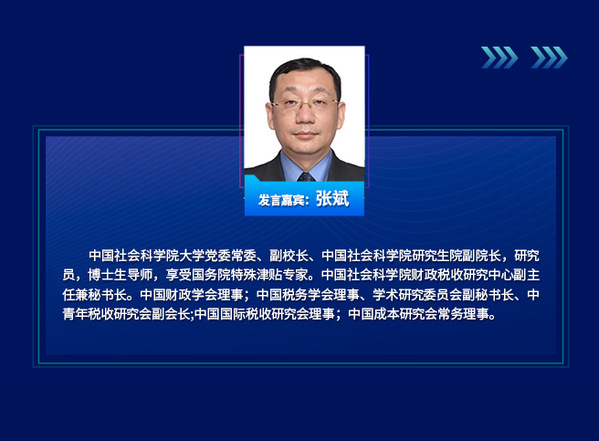 发言嘉宾：张斌

中国社会科学院大学党委常委、副校长、中国社会科学院研究生院副院长，研究员，博士生导师，享受国务院特殊津贴专家。中国社会科学院财政税收研究中心副主任兼秘书长。中国财政学会理事；中国税务学会理事、学术研究委员会副秘书长、中青年税收研究会副会长;中国国际税收研究会理事；中国成本研究会常务理事。